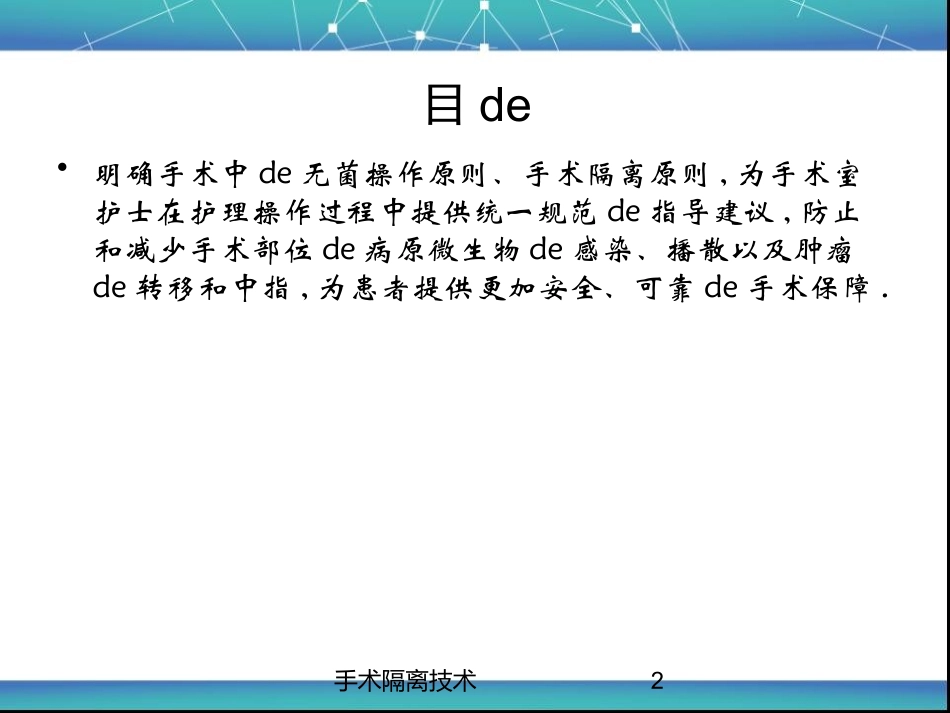 目 de

• 明确手术中 de 无菌操作原则、手术隔离原则，为手术室护士在护理操作过程中提供统一规范 de 指导建议，防止和减少手术部位 de 病原微生物 de 感染、播散以及肿瘤 de 转移和中指，为患者提供更加安全、可靠 de 手术保障．

手术隔离技术　2